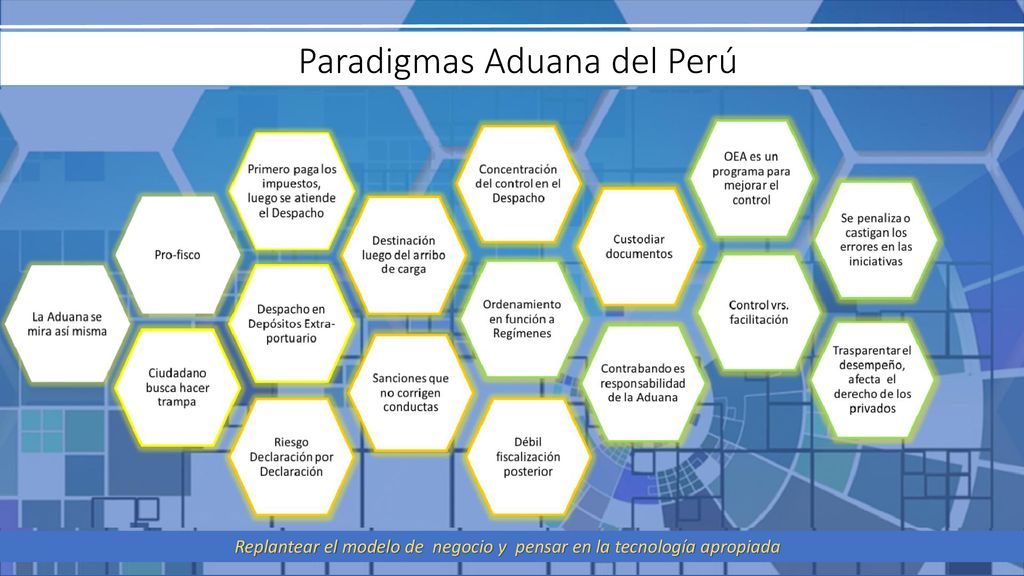 Paradigmas Aduana del Perú

La Aduana se mira así misma

Pro-fisco

Ciudadano busca hacer trampa

Primero paga los impuestos, luego se atiende el Despacho

Despacho en Depósitos Extra-portuario

Riesgo Declaración por Declaración

Destinación luego del arribo de carga

Sanciones que no corrigen conductas

Concentración del control en el Despacho

Ordenamiento en función a Regímenes

Débil fiscalización posterior

Custodiar documentos

Contrabando es responsabilidad de la Aduana

OEA es un programa para mejorar el control

Control vrs. facilitación

Se penaliza o castigan los errores en las iniciativas

Trasparentar el desempeño, afecta el derecho de los privados

Replantear el modelo de negocio y pensar en la tecnología apropiada